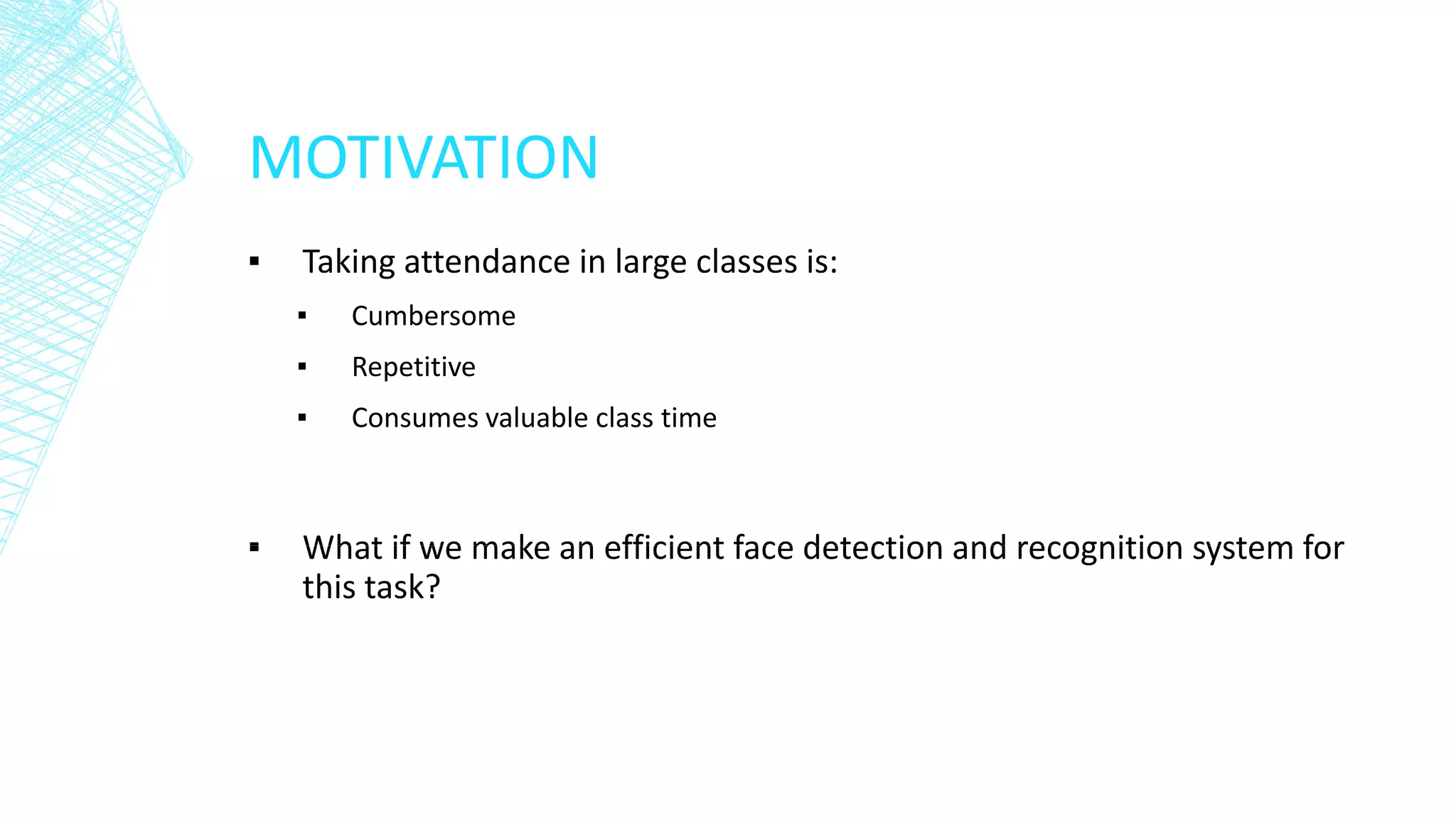 MOTIVATION

▪ Taking attendance in large classes is:

▪ Cumbersome

▪ Repetitive

▪ Consumes valuable class time

▪ What if we make an efficient face detection and recognition system for this task?